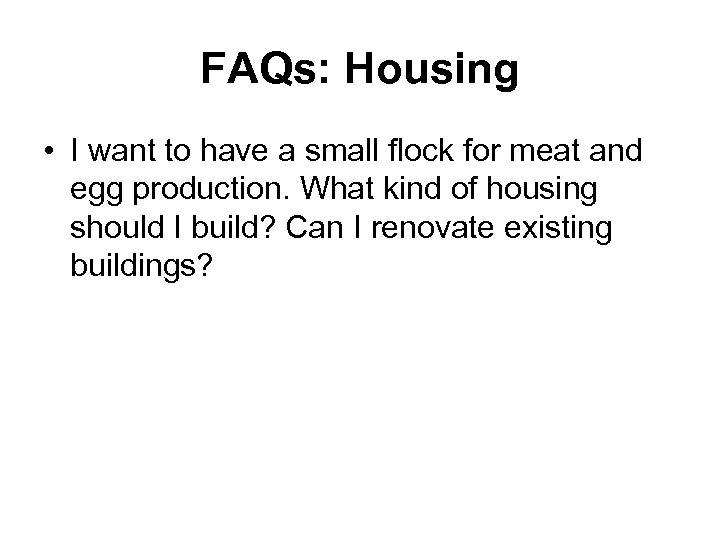 FAQs: Housing

• I want to have a small flock for meat and egg production. What kind of housing should I build? Can I renovate existing buildings?